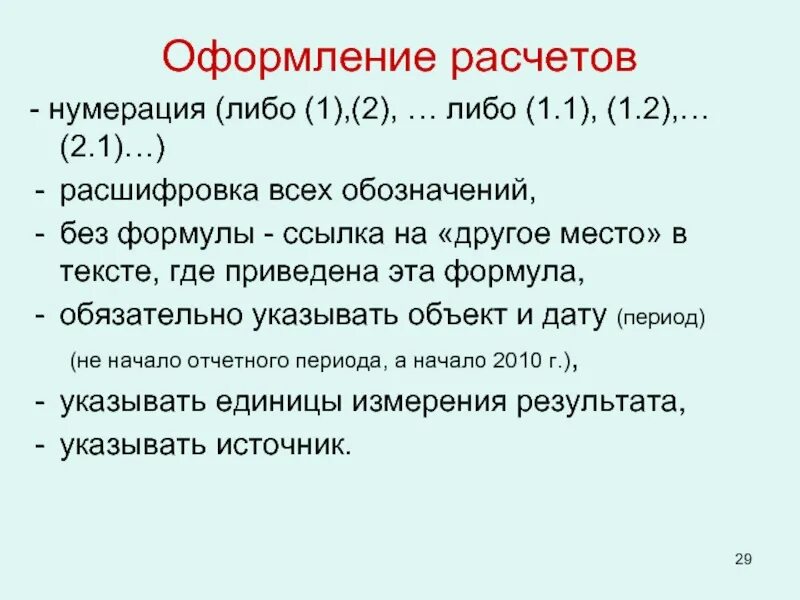 Оформление расчетов

- нумерация (либо (1),(2), … либо (1.1), (1.2),… (2.1)…)
- расшифровка всех обозначений,
- без формулы - ссылка на «другое место» в тексте, где приведена эта формула,
- обязательно указывать объект и дату (период) (не начало отчетного периода, а начало 2010 г.),
- указывать единицы измерения результата,
- указывать источник.

29